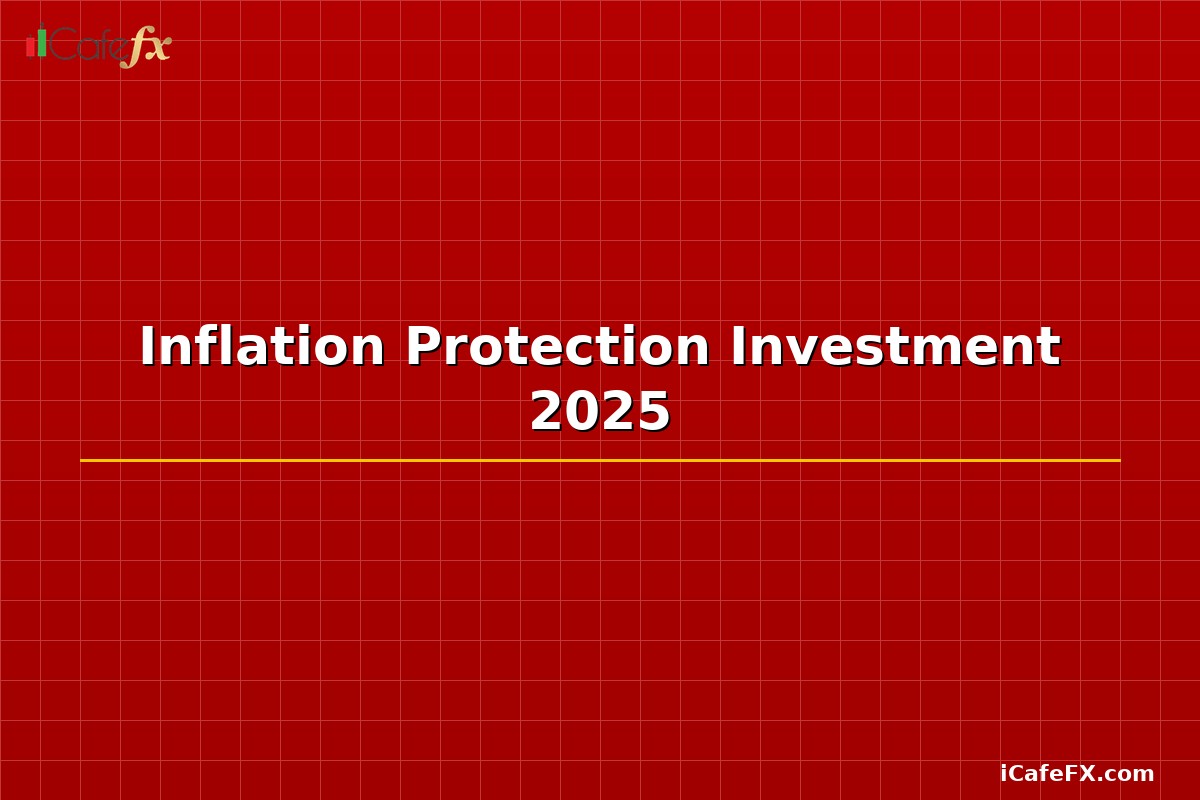 iCafefx

Inflation Protection Investment 2025

iCafeFX.com